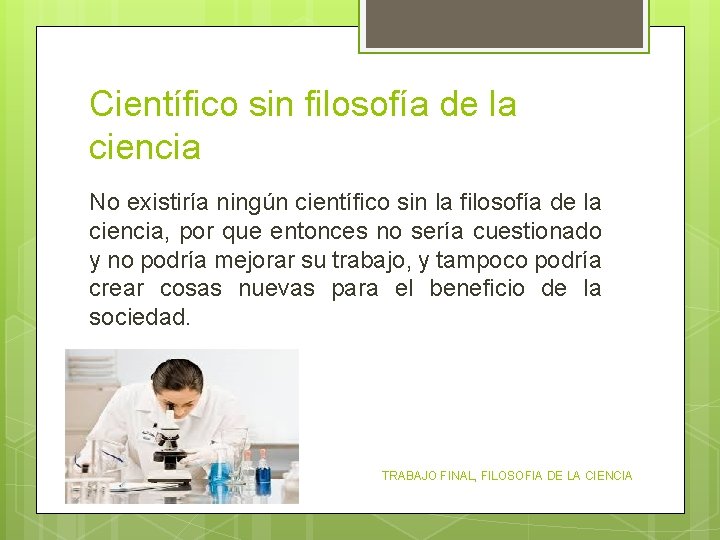 Científico sin filosofía de la ciencia

No existiría ningún científico sin la filosofía de la ciencia, por que entonces no sería cuestionado y no podría mejorar su trabajo, y tampoco podría crear cosas nuevas para el beneficio de la sociedad.

TRABAJO FINAL, FILOSOFIA DE LA CIENCIA